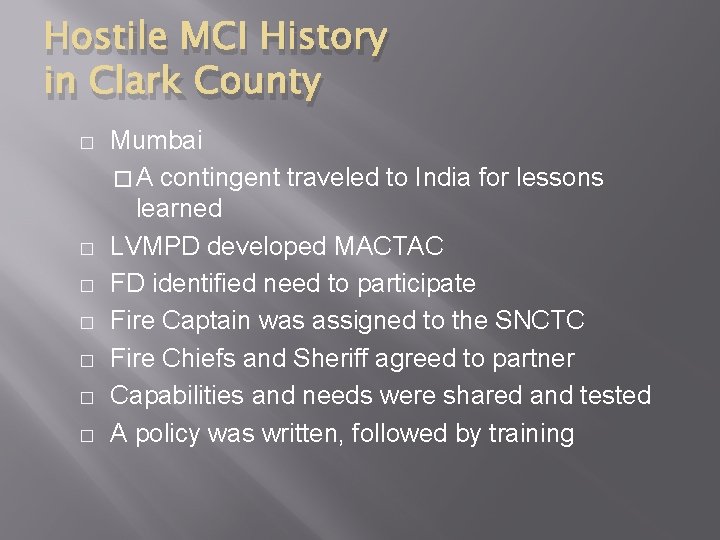 Hostile MCI History in Clark County

□ Mumbai

□ A contingent traveled to India for lessons learned

□ LVMPD developed MACTAC

□ FD identified need to participate

□ Fire Captain was assigned to the SNCTC

□ Fire Chiefs and Sheriff agreed to partner

□ Capabilities and needs were shared and tested

□ A policy was written, followed by training